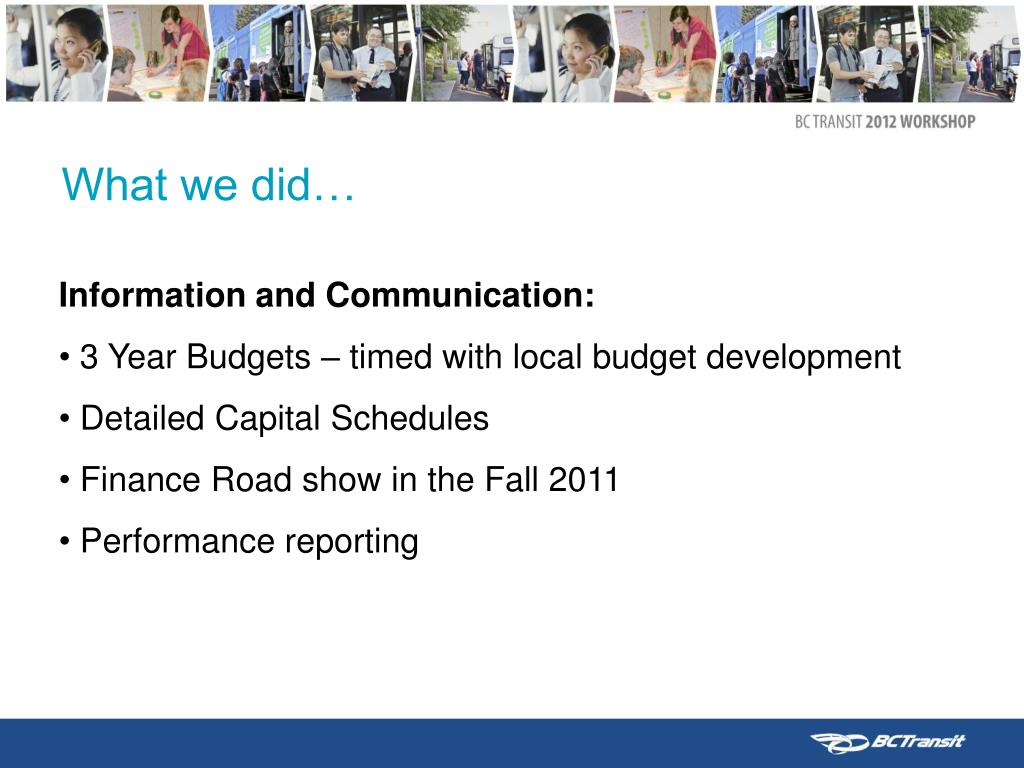 BC TRANSIT 2012 WORKSHOP

What we did…

Information and Communication:

• 3 Year Budgets – timed with local budget development

• Detailed Capital Schedules

• Finance Road show in the Fall 2011

• Performance reporting

BCTransit